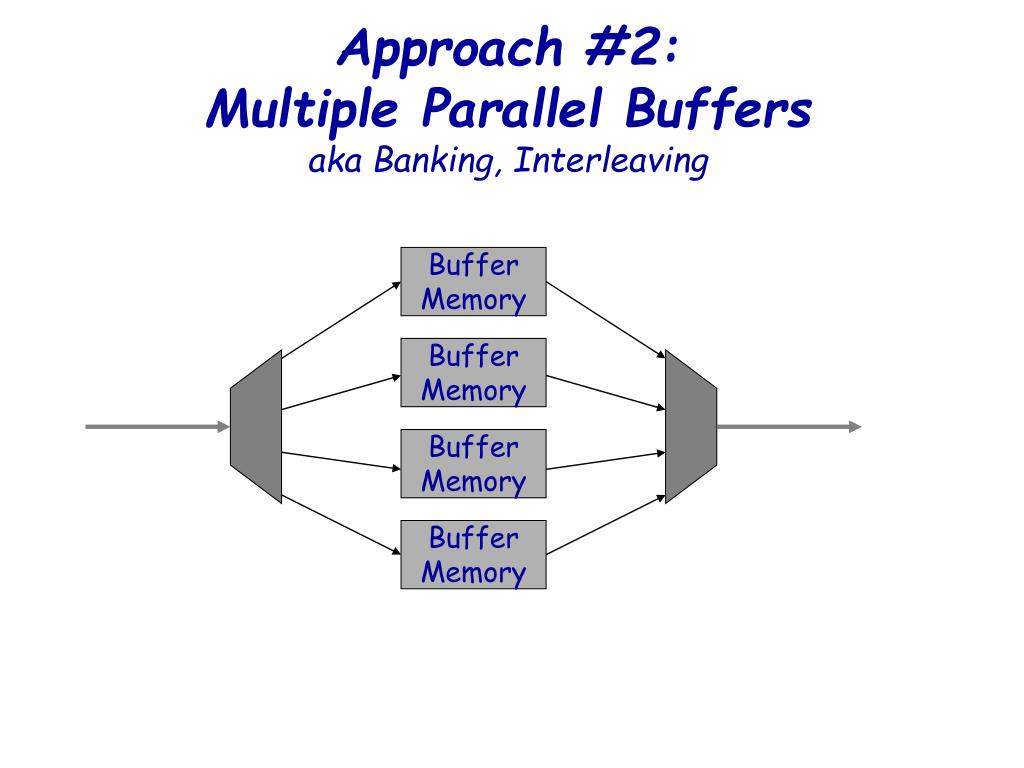 Approach #2:
Multiple Parallel Buffers
aka Banking, Interleaving

Buffer Memory

Buffer Memory

Buffer Memory

Buffer Memory